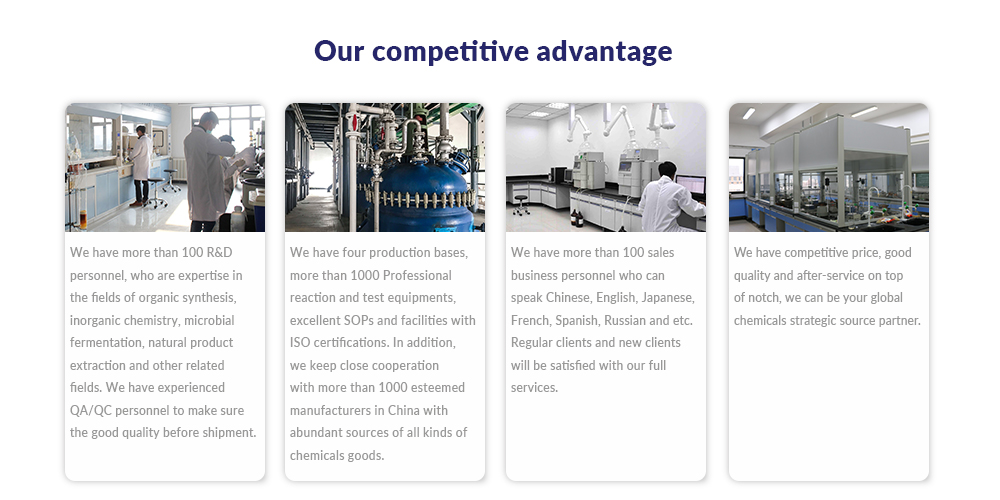 Our competitive advantage

We have more than 100 R&D personnel, who are expertise in the fields of organic synthesis, inorganic chemistry, microbial fermentation, natural product extraction and other related fields. We have experienced QA/QC personnel to make sure the good quality before shipment.

We have four production bases, more than 1000 Professional reaction and test equipments, excellent SOPs and facilities with ISO certifications. In addition, we keep close cooperation with more than 1000 esteemed manufacturers in China with abundant sources of all kinds of chemicals goods.

We have more than 100 sales business personnel who can speak Chinese, English, Japanese, French, Spanish, Russian and etc. Regular clients and new clients will be satisfied with our full services.

We have competitive price, good quality and after-service on top of notch, we can be your global chemicals strategic source partner.